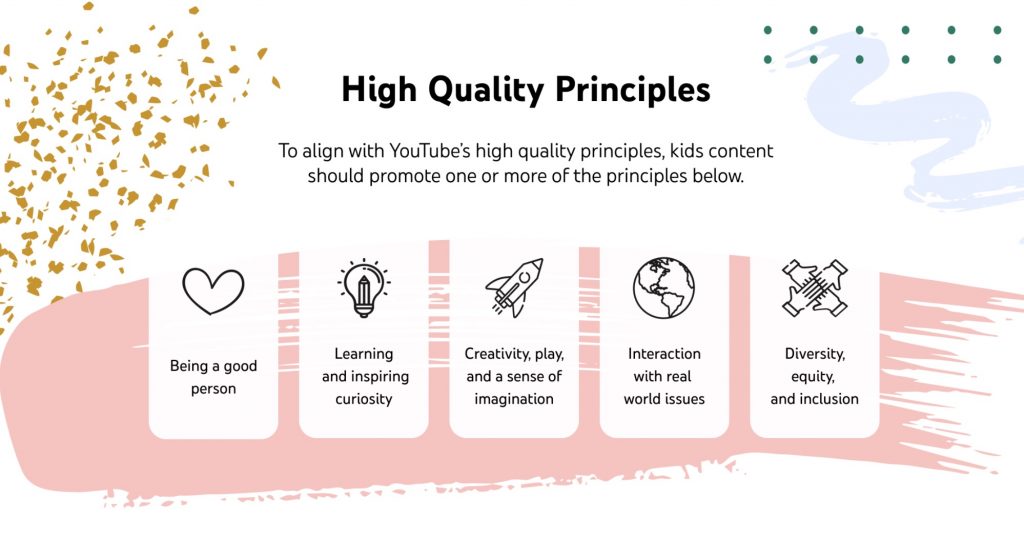 High Quality Principles

To align with YouTube's high quality principles, kids content should promote one or more of the principles below.

Being a good person

Learning and inspiring curiosity

Creativity, play, and a sense of imagination

Interaction with real world issues

Diversity, equity, and inclusion